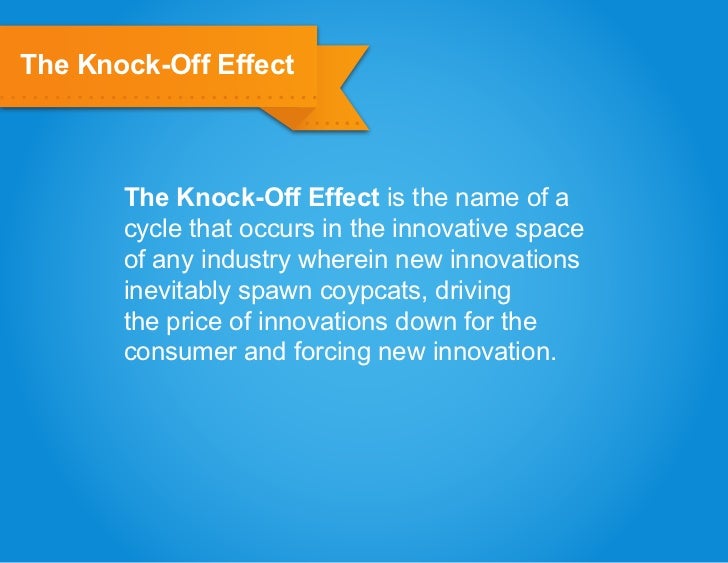 The Knock-Off Effect

The Knock-Off Effect is the name of a cycle that occurs in the innovative space of any industry wherein new innovations inevitably spawn coypcats, driving the price of innovations down for the consumer and forcing new innovation.